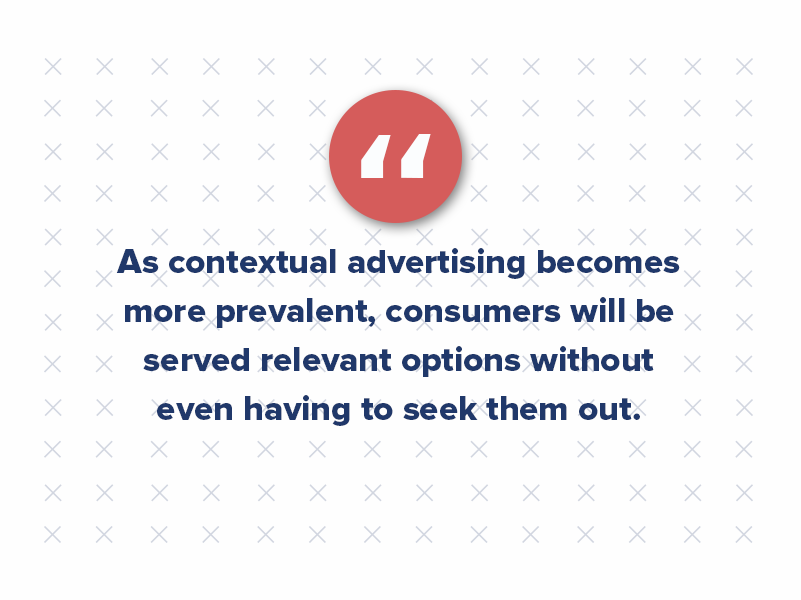 “

As contextual advertising becomes more prevalent, consumers will be served relevant options without even having to seek them out.